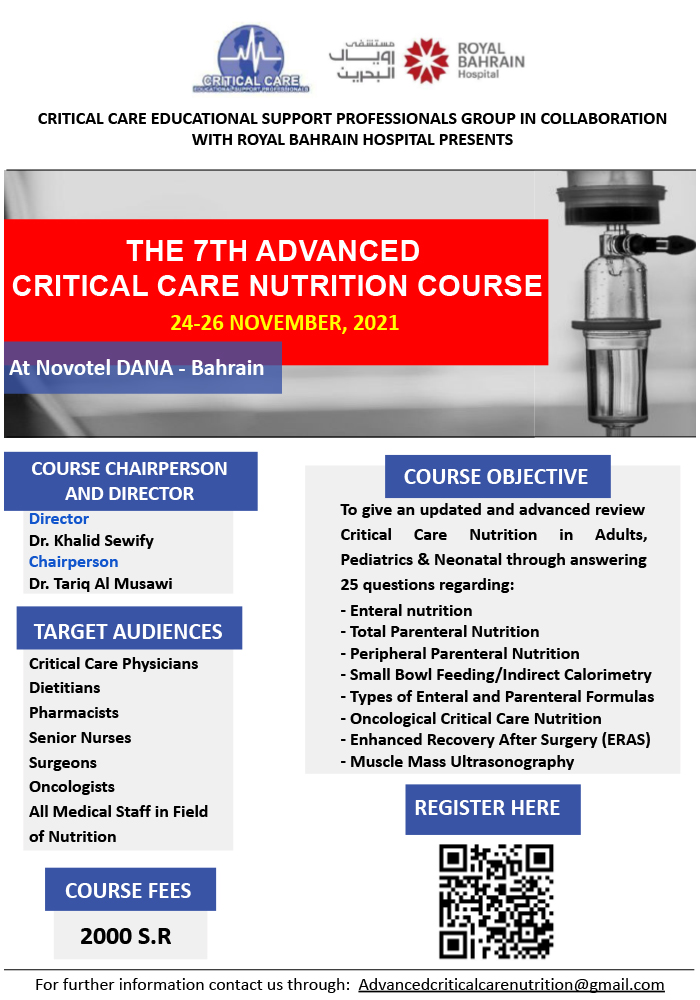 CRITICAL CARE
EDUCATIONAL SUPPORT PROFESSIONALS

مستشفى رويال البحرين
ROYAL BAHRAIN Hospital

CRITICAL CARE EDUCATIONAL SUPPORT PROFESSIONALS GROUP IN COLLABORATION WITH ROYAL BAHRAIN HOSPITAL PRESENTS

THE 7TH ADVANCED CRITICAL CARE NUTRITION COURSE

24-26 NOVEMBER, 2021

At Novotel DANA - Bahrain

COURSE CHAIRPERSON AND DIRECTOR

Director
Dr. Khalid Sewify
Chairperson
Dr. Tariq Al Musawi

TARGET AUDIENCES

Critical Care Physicians
Dietitians
Pharmacists
Senior Nurses
Surgeons
Oncologists
All Medical Staff in Field of Nutrition

COURSE FEES

2000 S.R

COURSE OBJECTIVE

To give an updated and advanced review Critical Care Nutrition in Adults, Pediatrics & Neonatal through answering 25 questions regarding:
- Enteral nutrition
- Total Parenteral Nutrition
- Peripheral Parenteral Nutrition
- Small Bowl Feeding/Indirect Calorimetry
- Types of Enteral and Parenteral Formulas
- Oncological Critical Care Nutrition
- Enhanced Recovery After Surgery (ERAS)
- Muscle Mass Ultrasonography

REGISTER HERE

For further information contact us through: Advancedcriticalcarenutrition@gmail.com